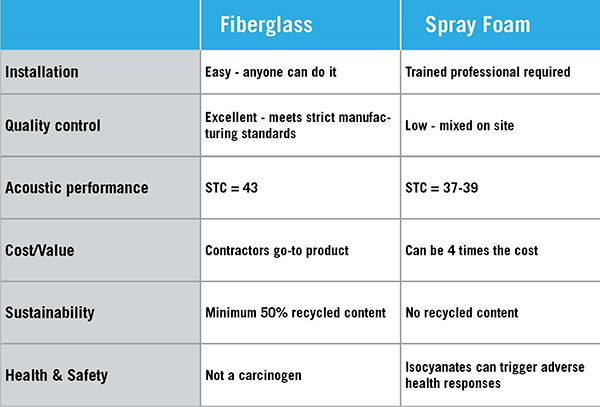 | | Fiberglass | Spray Foam |
|---|---|---|
| Installation | Easy - anyone can do it | Trained professional required |
| Quality control | Excellent - meets strict manufacturing standards | Low - mixed on site |
| Acoustic performance | STC = 43 | STC = 37-39 |
| Cost/Value | Contractors go-to product | Can be 4 times the cost |
| Sustainability | Minimum 50% recycled content | No recycled content |
| Health & Safety | Not a carcinogen | Isocyanates can trigger adverse health responses |